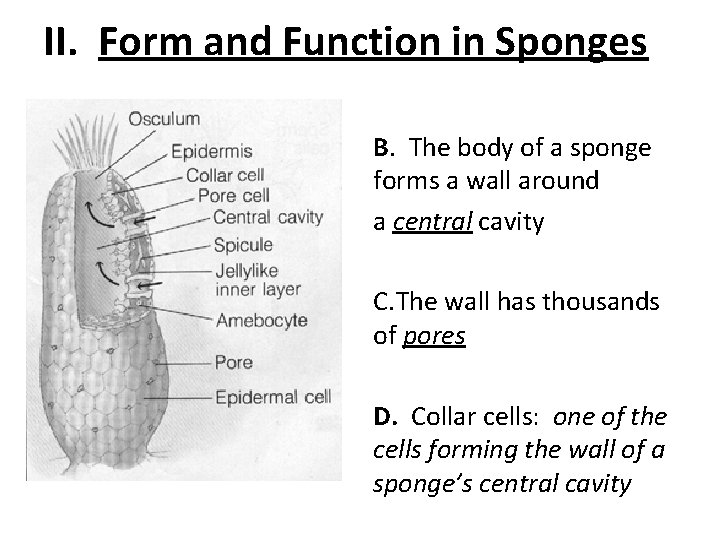 II. Form and Function in Sponges

Osculum
Epidermis
Collar cell
Pore cell
Central cavity
Spicule
Jellylike inner layer
Amebocyte
Pore
Epidermal cell

B. The body of a sponge forms a wall around

a central cavity

C.The wall has thousands of pores

D. Collar cells: one of the cells forming the wall of a sponge's central cavity